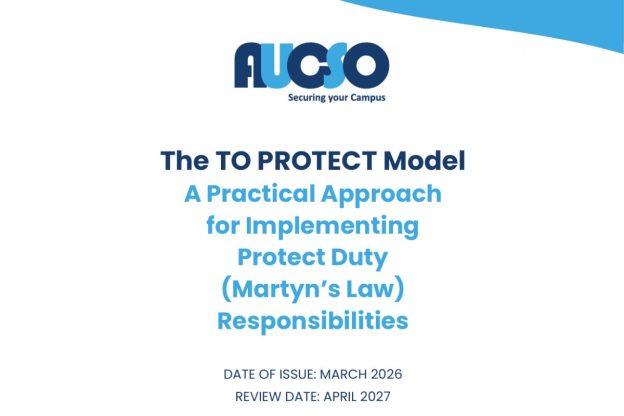 AUCSO
Securing your Campus

The TO PROTECT Model
A Practical Approach for Implementing Protect Duty (Martyn's Law) Responsibilities

DATE OF ISSUE: MARCH 2026
REVIEW DATE: APRIL 2027